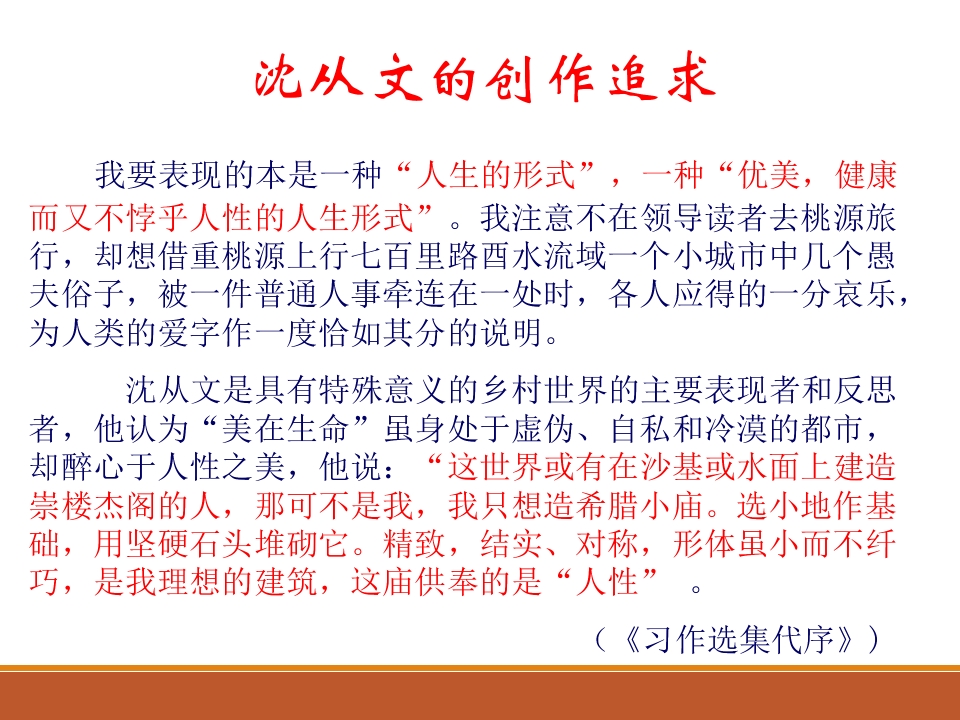 沈从文的创作追求

我要表现的本是一种“人生的形式”，一种“优美，健康而又不悖乎人性的人生形式”。我注意不在领导读者去桃源旅行，却想借重桃源上行七百里路酉水流域一个小城市中几个愚夫俗子，被一件普通人事牵连在一处时，各人应得的一分哀乐，为人类的爱字作一度恰如其分的说明。

沈从文是具有特殊意义的乡村世界的主要表现者和反思者，他认为“美在生命”虽身处于虚伪、自私和冷漠的都市，却醉心于人性之美，他说：“这世界或有在沙基或水面上建造崇楼杰阁的人，那可不是我，我只想造希腊小庙。选小地作基础，用坚硬石头堆砌它。精致，结实、对称，形体虽小而不纤巧，是我理想的建筑，这庙供奉的是“人性” 。

（《习作选集代序》）